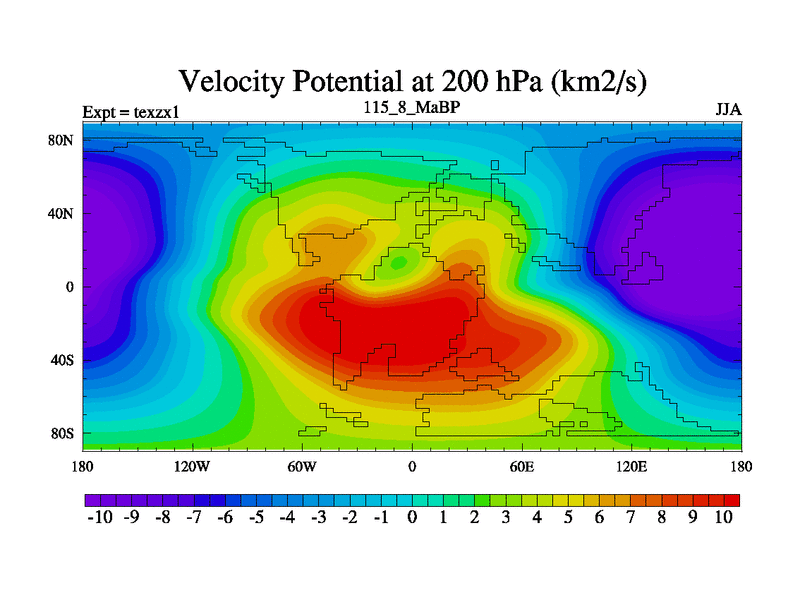 Velocity Potential at 200 hPa (km2/s)

Expt = texzx1

115_8_MaBP

JJA

80N
40N
0
40S
80S

180 120W 60W 0 60E 120E 180

-10 -9 -8 -7 -6 -5 -4 -3 -2 -1 0 1 2 3 4 5 6 7 8 9 10